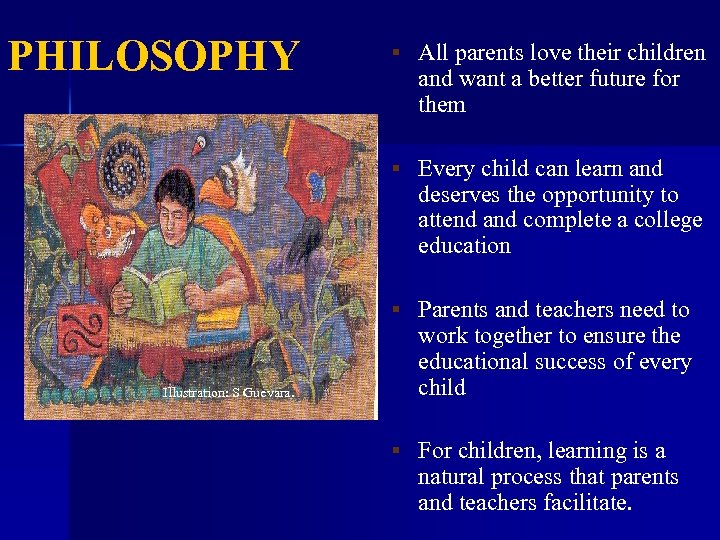 PHILOSOPHY

Illustration: S Guevara.

▪ All parents love their children and want a better future for them

▪ Every child can learn and deserves the opportunity to attend and complete a college education

▪ Parents and teachers need to work together to ensure the educational success of every child

▪ For children, learning is a natural process that parents and teachers facilitate.